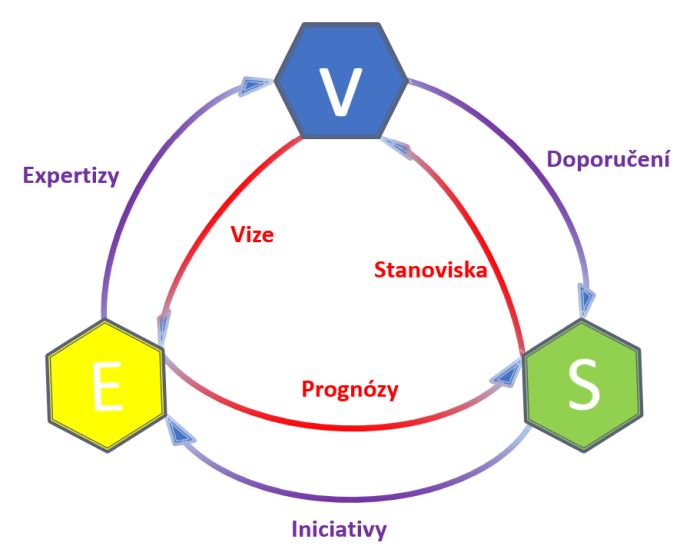 V

Expertizy

Doporučení

Vize

Stanoviska

E

Prognózy

S

Iniciativy